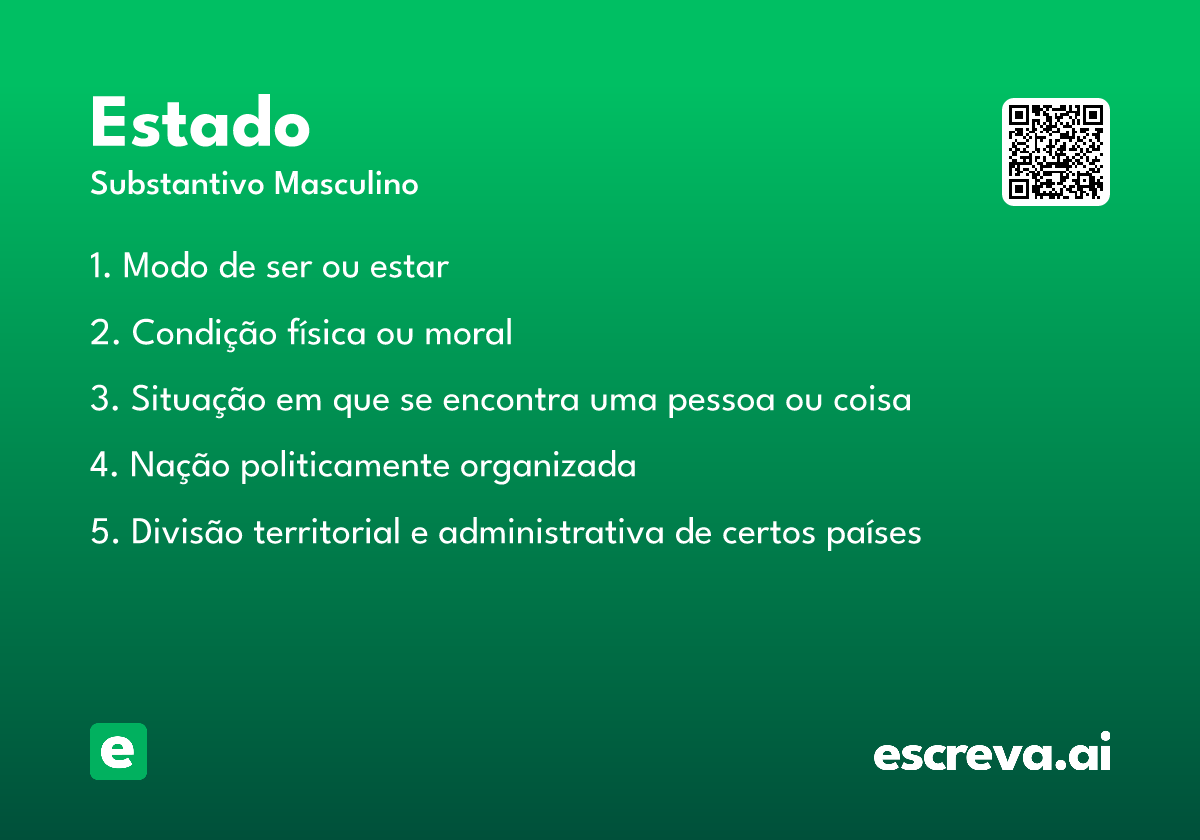 Estado
Substantivo Masculino

1. Modo de ser ou estar

2. Condição física ou moral

3. Situação em que se encontra uma pessoa ou coisa

4. Nação politicamente organizada

5. Divisão territorial e administrativa de certos países

e

escreva.ai